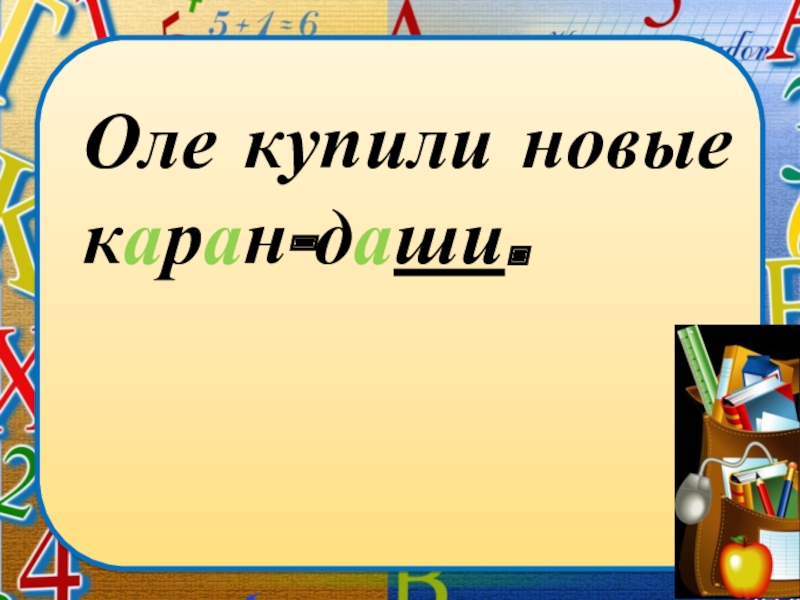 5 + 1 = 6

Оле купили новые каран-даши.